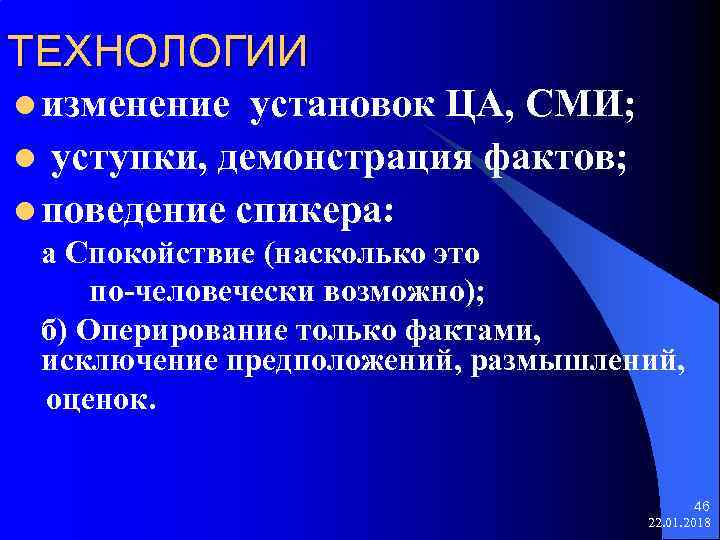 ТЕХНОЛОГИИ

изменение установок ЦА, СМИ;

уступки, демонстрация фактов;

поведение спикера:

а Спокойствие (насколько это по-человечески возможно);

б) Оперирование только фактами, исключение предположений, размышлений, оценок.

46
22.01.2018